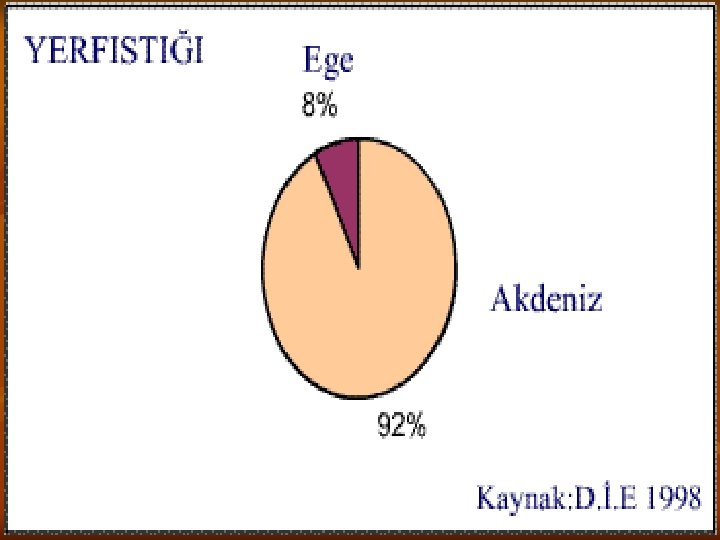 YERFISTIĞI

Ege

8%

Akdeniz

92%

Kaynak:D.İ.E 1998